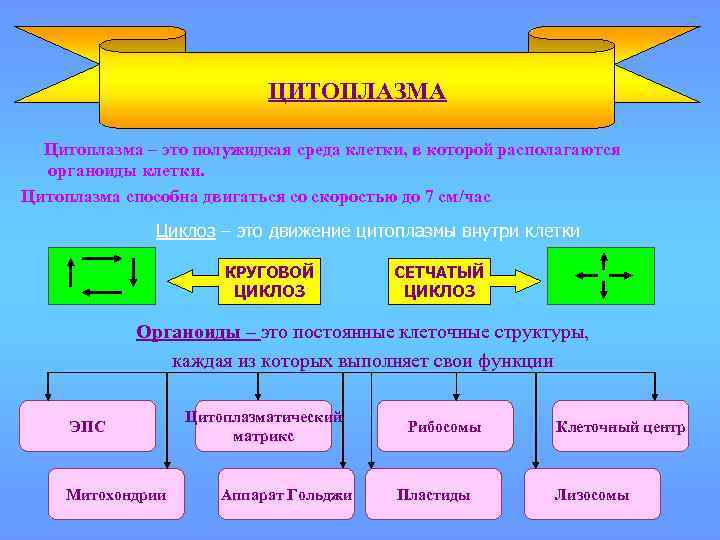 ЦИТОПЛАЗМА

Цитоплазма – это полужидкая среда клетки, в которой располагаются органоиды клетки.

Цитоплазма способна двигаться со скоростью до 7 см/час

Циклоз – это движение цитоплазмы внутри клетки

КРУГОВОЙ ЦИКЛОЗ

СЕТЧАТЫЙ ЦИКЛОЗ

Органоиды – это постоянные клеточные структуры, каждая из которых выполняет свои функции

ЭПС

Цитоплазматический матрикс

Рибосомы

Клеточный центр

Митохондрии

Аппарат Гольджи

Пластиды

Лизосомы